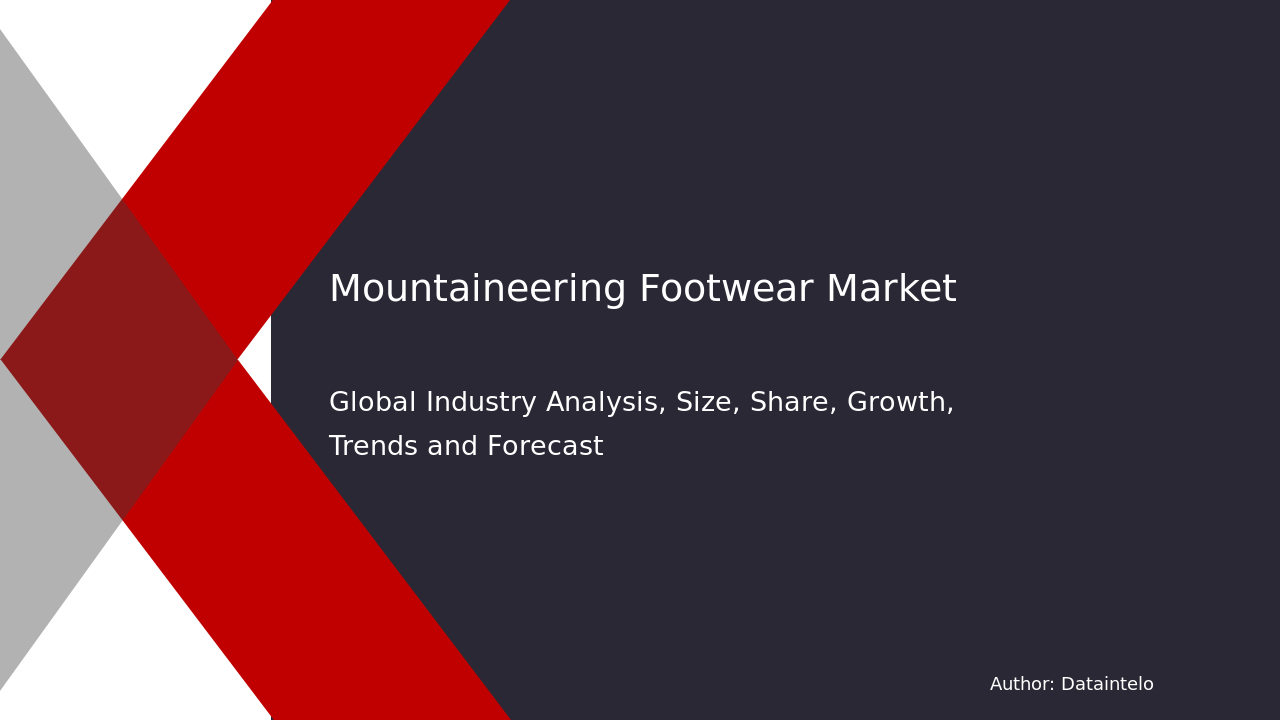 Mountaineering Footwear Market

Global Industry Analysis, Size, Share, Growth, Trends and Forecast

Author: Dataintelo